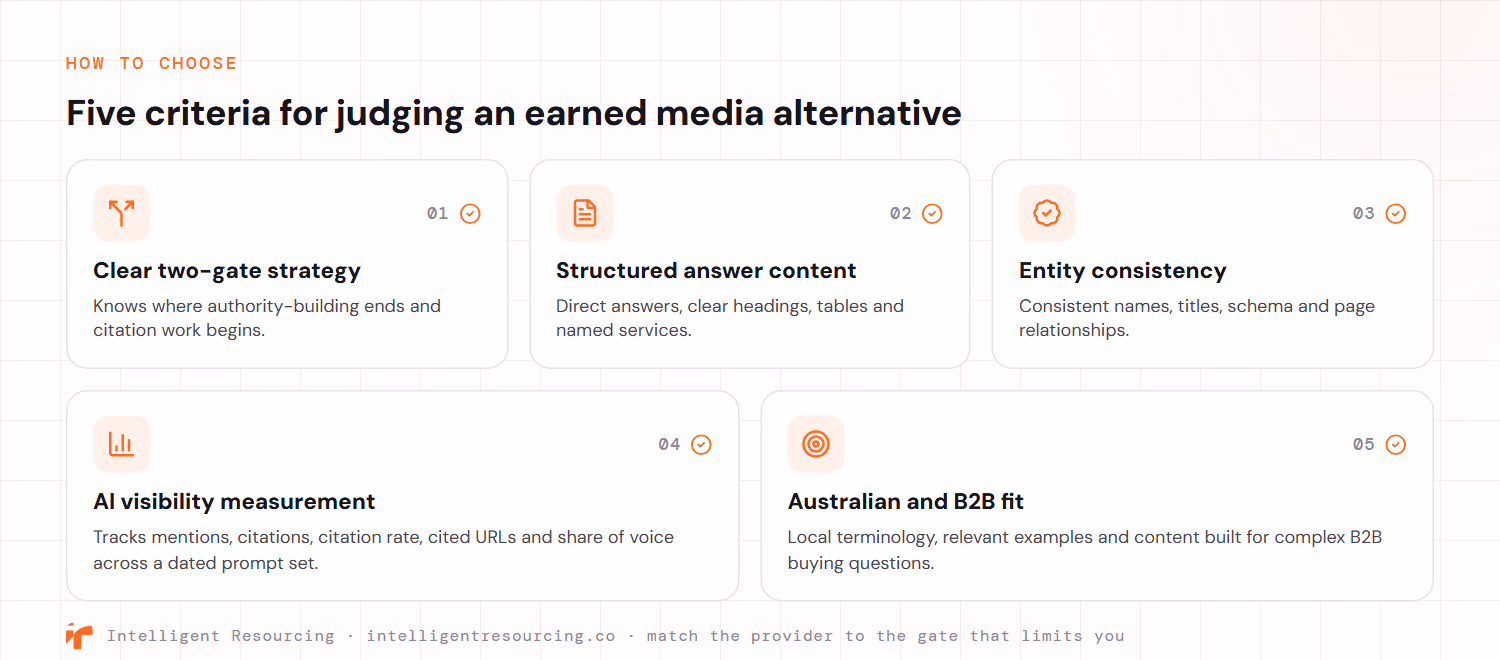 HOW TO CHOOSE

Five criteria for judging an earned media alternative

01

Clear two-gate strategy

Knows where authority-building ends and citation work begins.

02

Structured answer content

Direct answers, clear headings, tables and named services.

03

Entity consistency

Consistent names, titles, schema and page relationships.

04

AI visibility measurement

Tracks mentions, citations, citation rate, cited URLs and share of voice across a dated prompt set.

05

Australian and B2B fit

Local terminology, relevant examples and content built for complex B2B buying questions.

Intelligent Resourcing · intelligentresourcing.co · match the provider to the gate that limits you